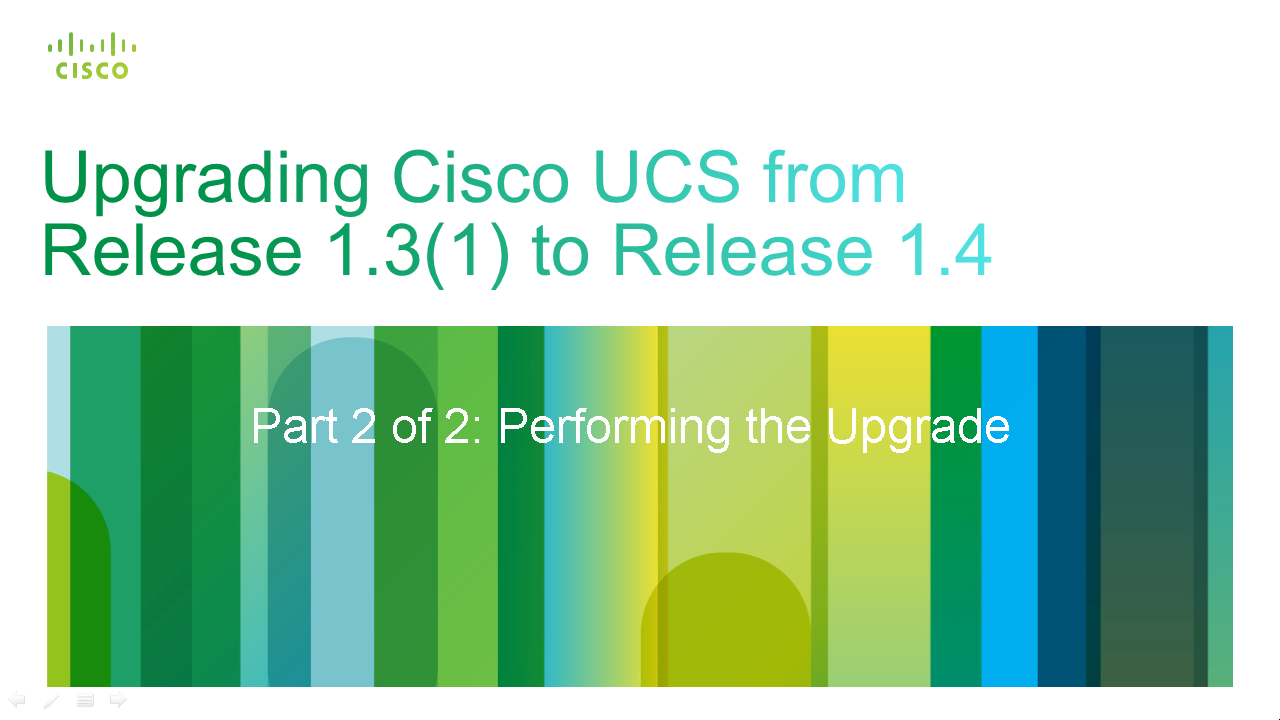 CISCO

Upgrading Cisco UCS from Release 1.3(1) to Release 1.4

Part 2 of 2: Performing the Upgrade